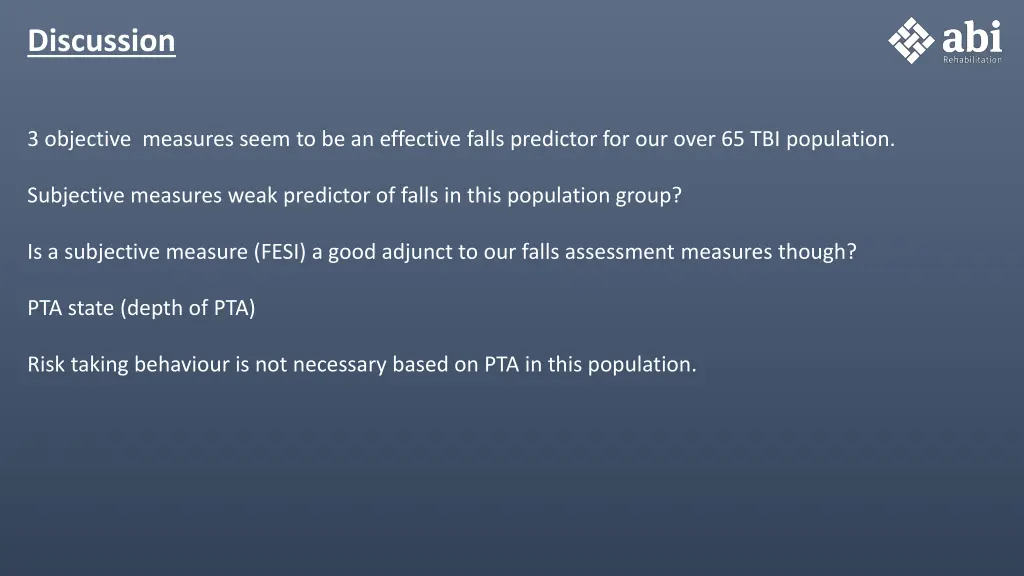 Discussion

abi Rehabilitation

3 objective measures seem to be an effective falls predictor for our over 65 TBI population.

Subjective measures weak predictor of falls in this population group?

Is a subjective measure (FESI) a good adjunct to our falls assessment measures though?

PTA state (depth of PTA)

Risk taking behaviour is not necessary based on PTA in this population.